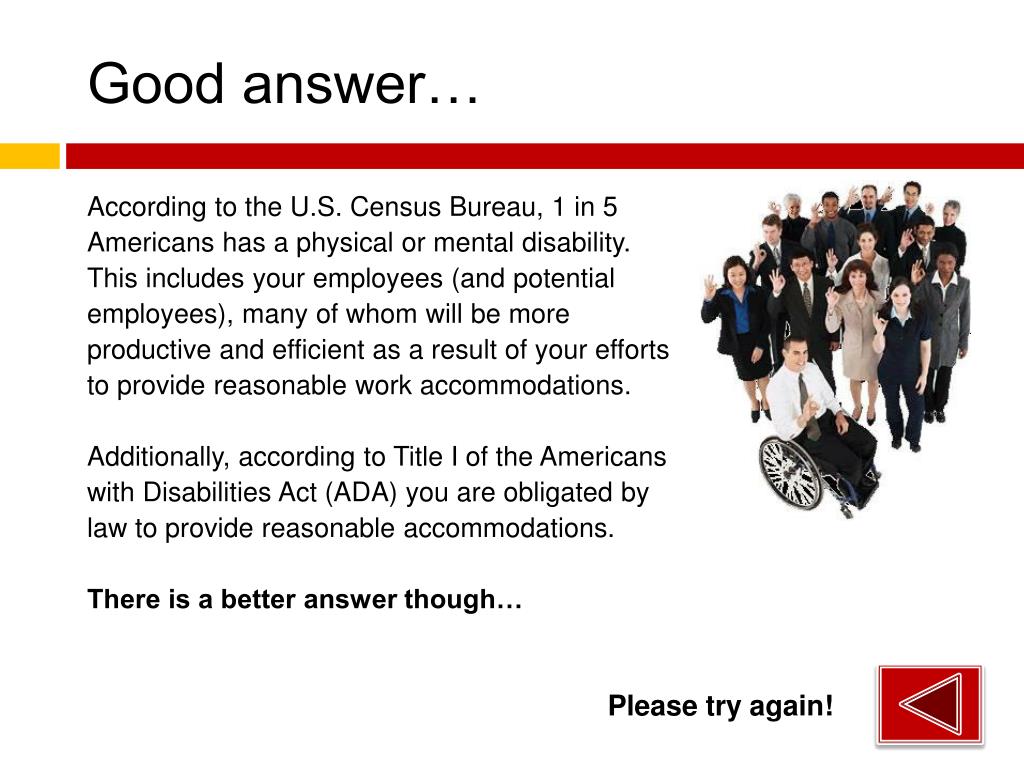 Good answer…

According to the U.S. Census Bureau, 1 in 5 Americans has a physical or mental disability. This includes your employees (and potential employees), many of whom will be more productive and efficient as a result of your efforts to provide reasonable work accommodations.

Additionally, according to Title I of the Americans with Disabilities Act (ADA) you are obligated by law to provide reasonable accommodations.

There is a better answer though…

Please try again!